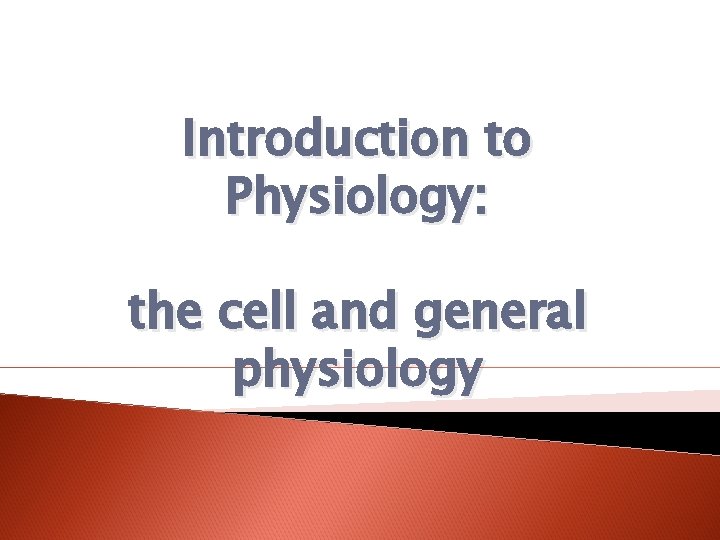 Introduction to Physiology:

the cell and general physiology